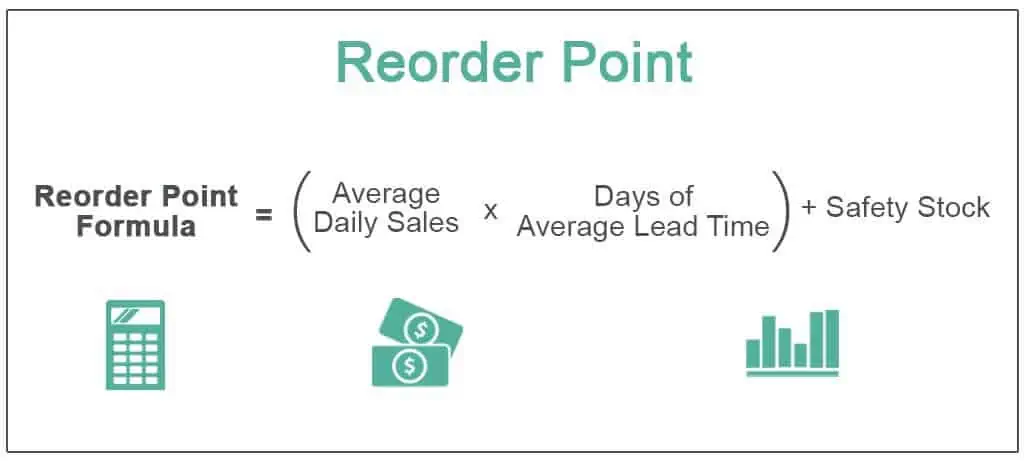 Reorder Point

Reorder Point Formula = (Average Daily Sales x Days of Average Lead Time) + Safety Stock